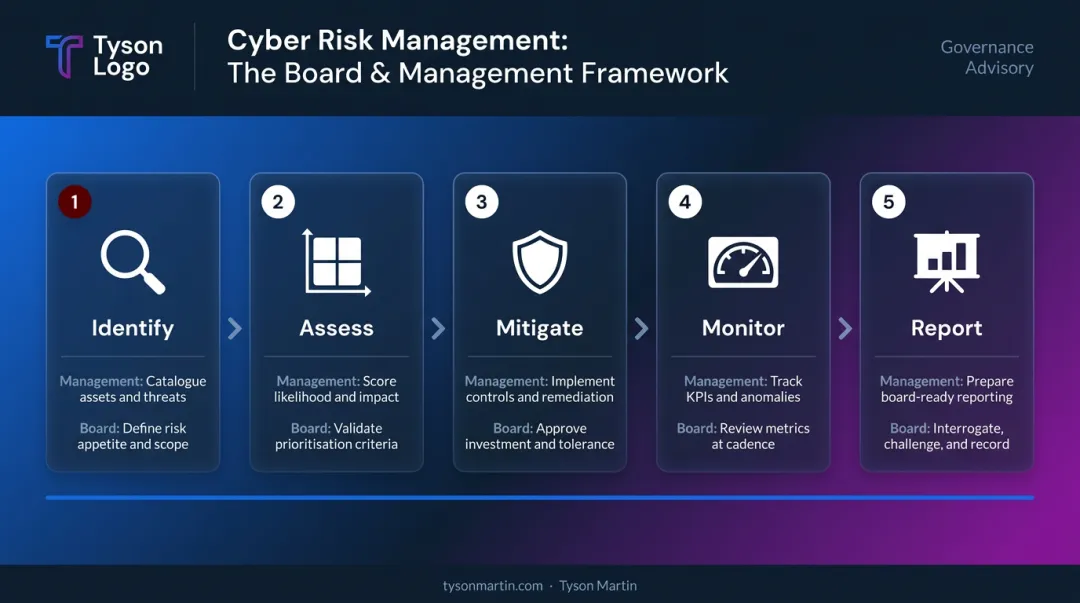 Tyson Logo

Cyber Risk Management:
The Board & Management Framework

Governance Advisory

1
Identify
Management: Catalogue assets and threats
Board: Define risk appetite and scope

2
Assess
Management: Score likelihood and impact
Board: Validate prioritisation criteria

3
Mitigate
Management: Implement controls and remediation
Board: Approve investment and tolerance

4
Monitor
Management: Track KPIs and anomalies
Board: Review metrics at cadence

5
Report
Management: Prepare board-ready reporting
Board: Interrogate, challenge, and record

tysonmartin.com · Tyson Martin